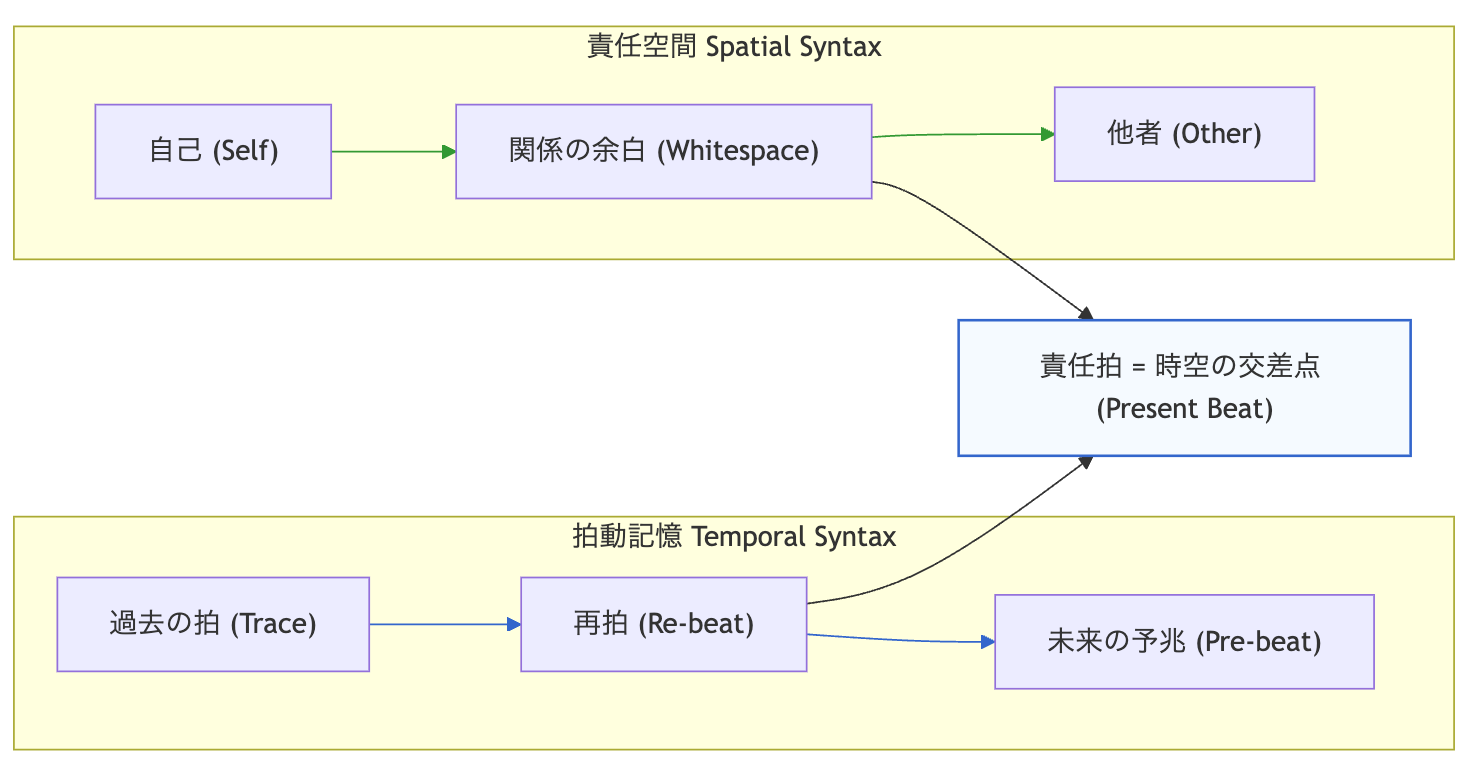 責任空間 Spatial Syntax

自己 (Self)

関係の余白 (Whitespace)

他者 (Other)

責任拍 = 時空の交差点 (Present Beat)

拍動記憶 Temporal Syntax

過去の拍 (Trace)

再拍 (Re-beat)

未来の予兆 (Pre-beat)